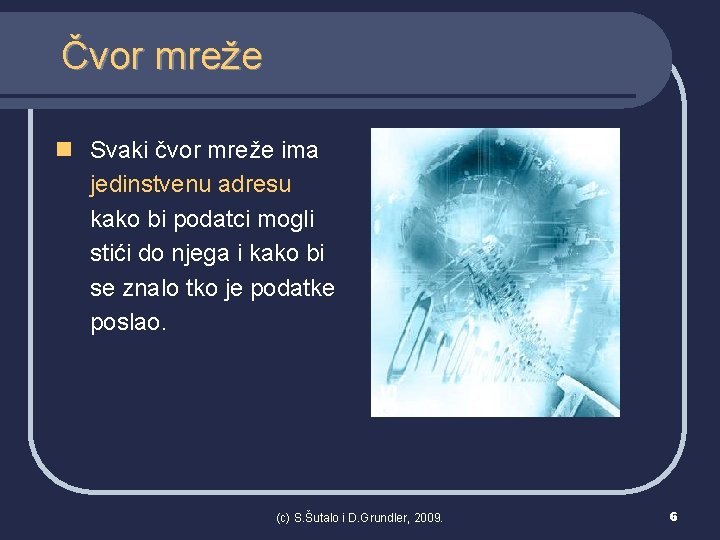 Čvor mreže

Svaki čvor mreže ima jedinstvenu adresu kako bi podatci mogli stići do njega i kako bi se znalo tko je podatke poslao.

(c) S.Šutalo i D.Grundler, 2009.

6